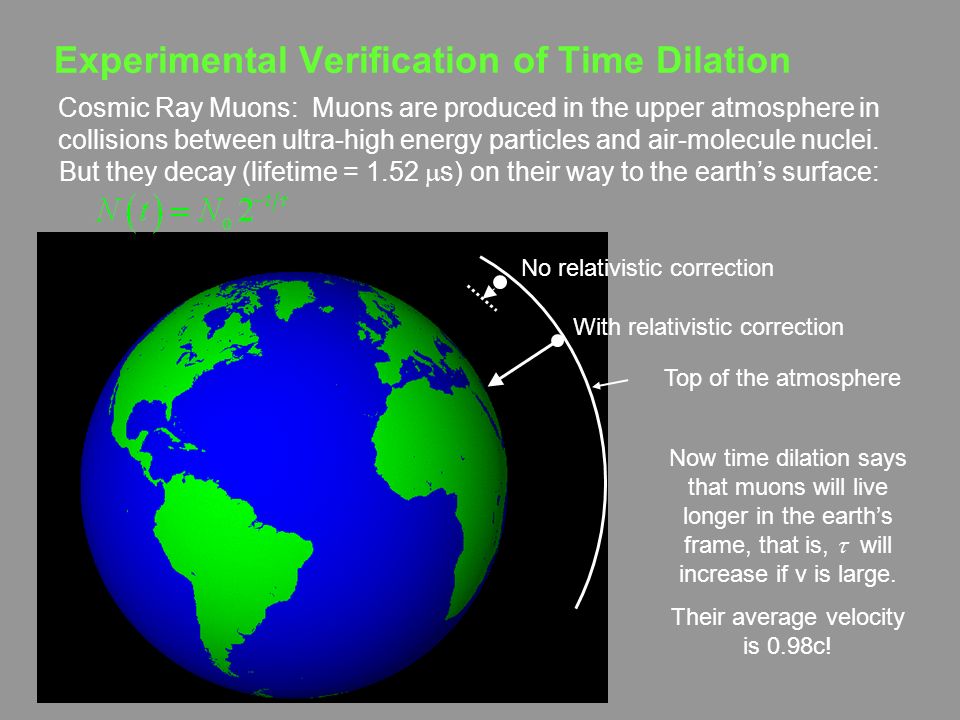 Experimental Verification of Time Dilation

Cosmic Ray Muons: Muons are produced in the upper atmosphere in collisions between ultra-high energy particles and air-molecule nuclei. But they decay (lifetime = 1.52 $\mu$s) on their way to the earth's surface:

$N(t) = N_0 2^{-t/\tau}$

No relativistic correction

With relativistic correction

Top of the atmosphere

Now time dilation says that muons will live longer in the earth's frame, that is, $\tau$ will increase if v is large.

Their average velocity is 0.98c!